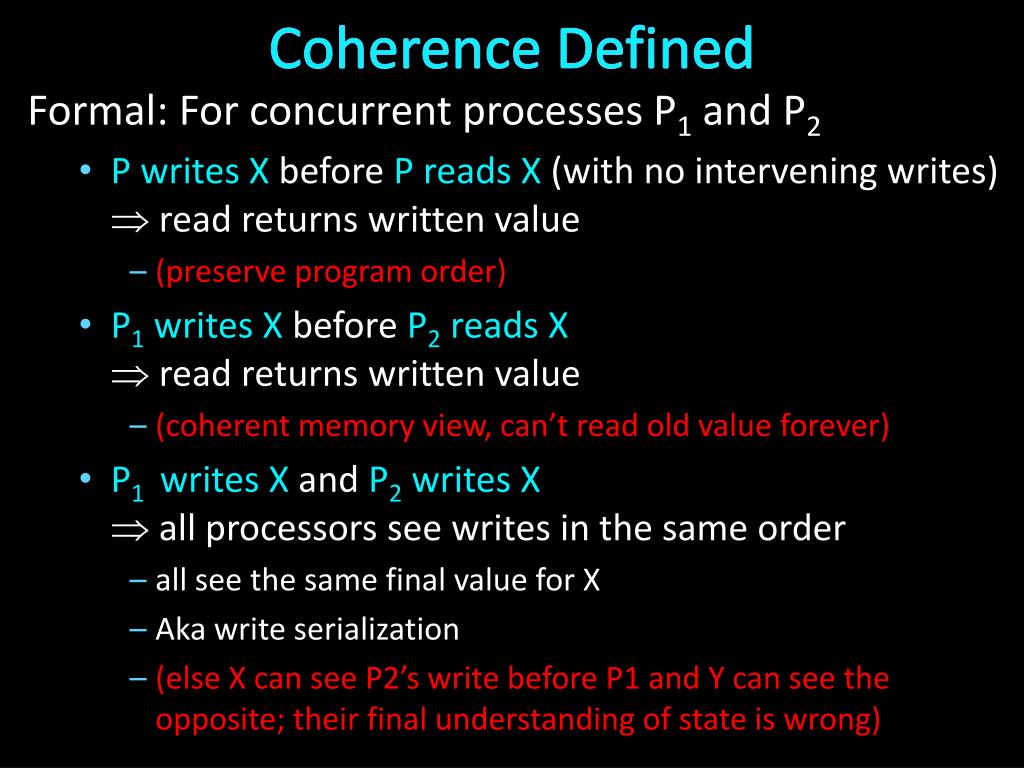 Coherence Defined

Formal: For concurrent processes $P_1$ and $P_2$

• P writes X before P reads X (with no intervening writes) $\Rightarrow$ read returns written value
– (preserve program order)

• $P_1$ writes X before $P_2$ reads X $\Rightarrow$ read returns written value
– (coherent memory view, can't read old value forever)

• $P_1$ writes X and $P_2$ writes X $\Rightarrow$ all processors see writes in the same order
– all see the same final value for X
– Aka write serialization
– (else X can see P2's write before P1 and Y can see the opposite; their final understanding of state is wrong)